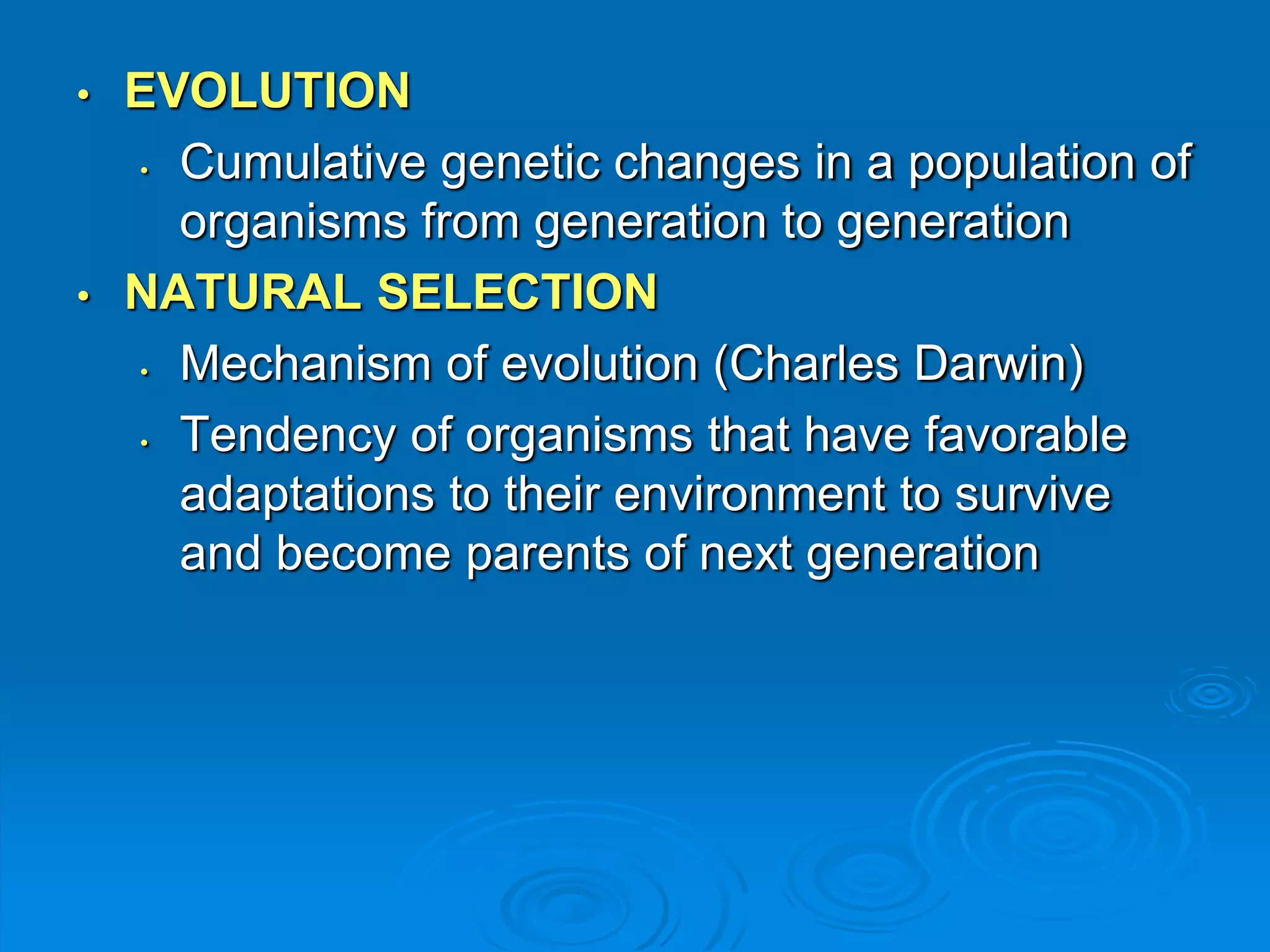 • EVOLUTION
  • Cumulative genetic changes in a population of organisms from generation to generation
• NATURAL SELECTION
  • Mechanism of evolution (Charles Darwin)
  • Tendency of organisms that have favorable adaptations to their environment to survive and become parents of next generation